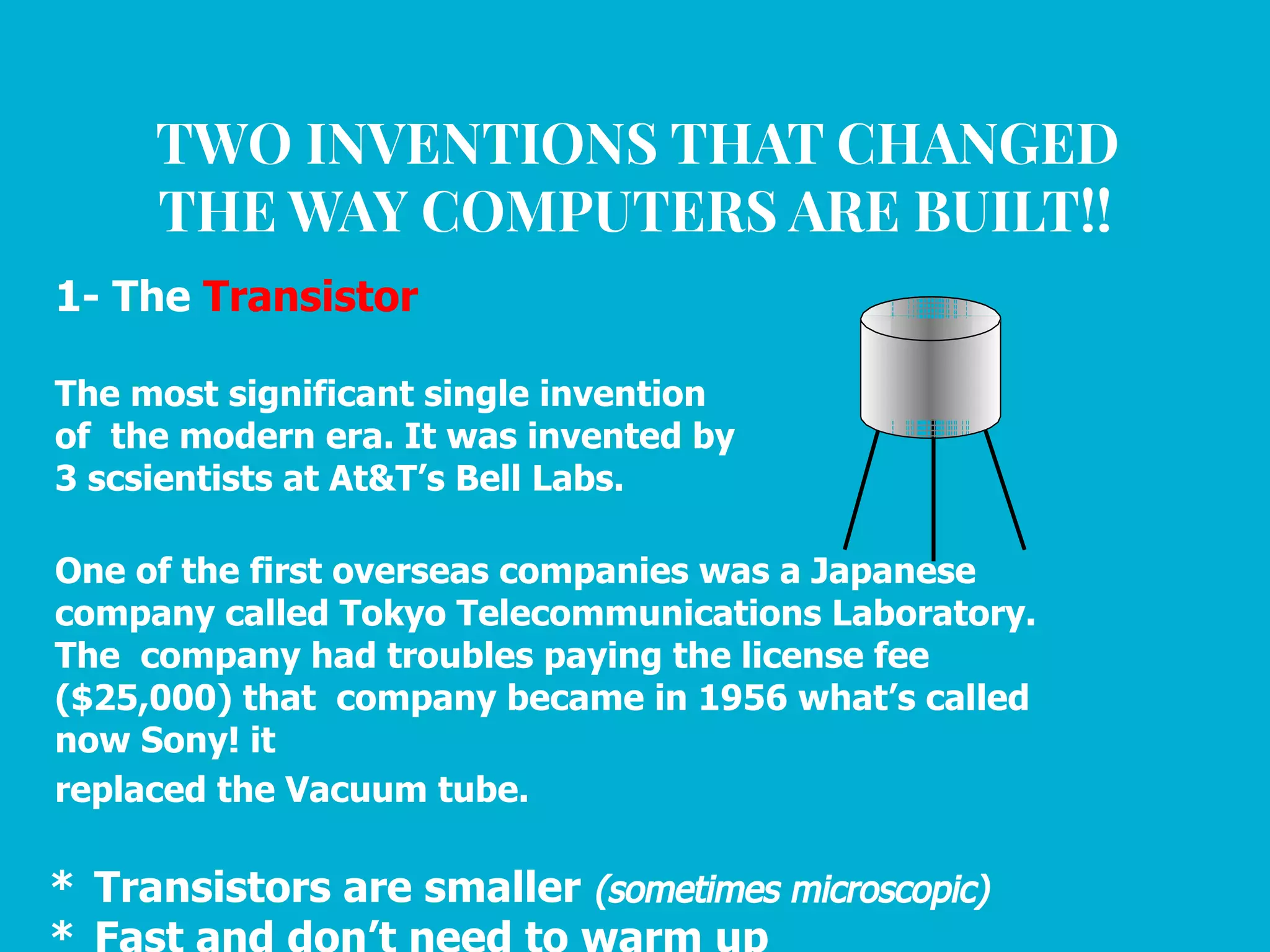 TWO INVENTIONS THAT CHANGED THE WAY COMPUTERS ARE BUILT!!

1- The Transistor

The most significant single invention of the modern era. It was invented by 3 scsientists at At&T's Bell Labs.

One of the first overseas companies was a Japanese company called Tokyo Telecommunications Laboratory. The company had troubles paying the license fee ($25,000) that company became in 1956 what's called now Sony! it
replaced the Vacuum tube.

* Transistors are smaller (sometimes microscopic)
* Fast and don't need to warm up